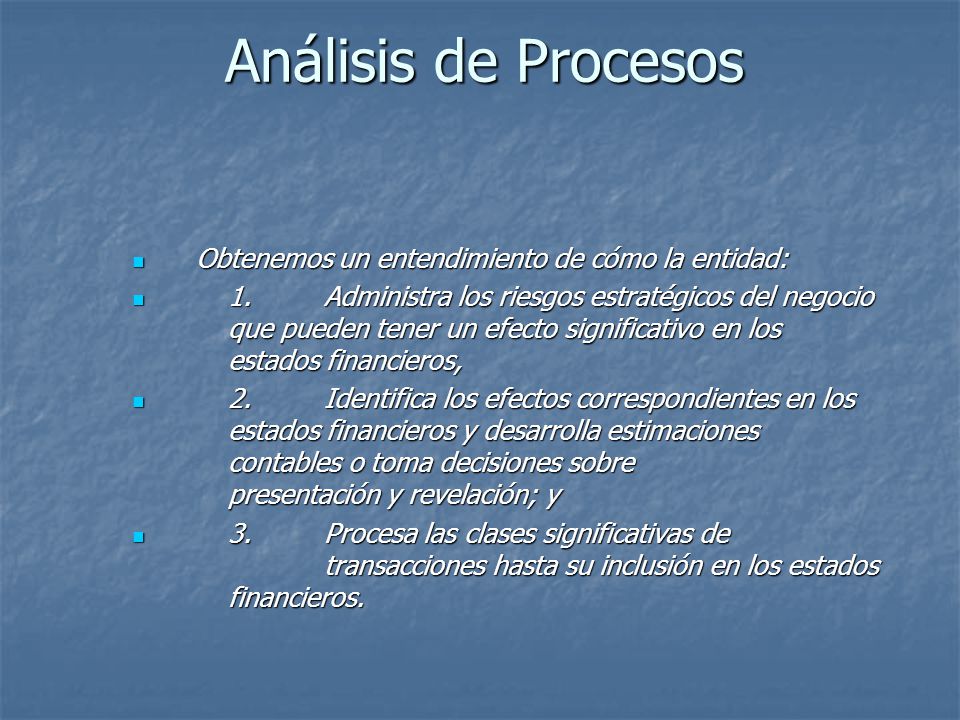 Análisis de Procesos

Obtenemos un entendimiento de cómo la entidad:

1. Administra los riesgos estratégicos del negocio que pueden tener un efecto significativo en los estados financieros,

2. Identifica los efectos correspondientes en los estados financieros y desarrolla estimaciones contables o toma decisiones sobre presentación y revelación; y

3. Procesa las clases significativas de transacciones hasta su inclusión en los estados financieros.